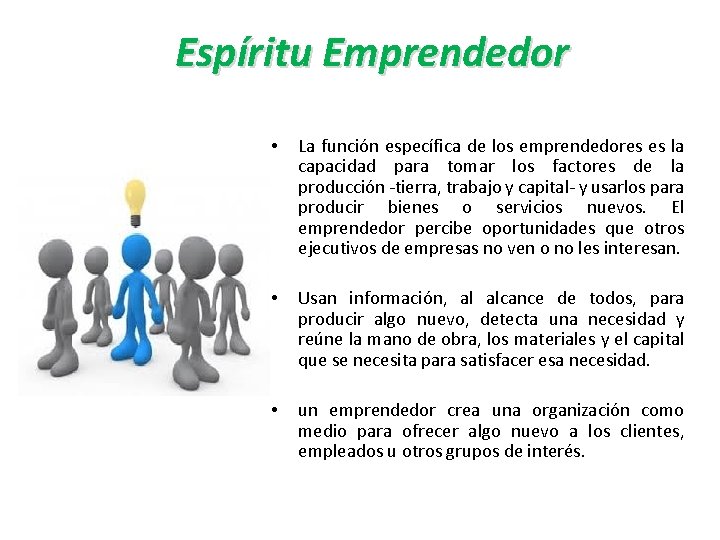 Espíritu Emprendedor

• La función específica de los emprendedores es la capacidad para tomar los factores de la producción -tierra, trabajo y capital- y usarlos para producir bienes o servicios nuevos. El emprendedor percibe oportunidades que otros ejecutivos de empresas no ven o no les interesan.

• Usan información, al alcance de todos, para producir algo nuevo, detecta una necesidad y reúne la mano de obra, los materiales y el capital que se necesita para satisfacer esa necesidad.

• un emprendedor crea una organización como medio para ofrecer algo nuevo a los clientes, empleados u otros grupos de interés.